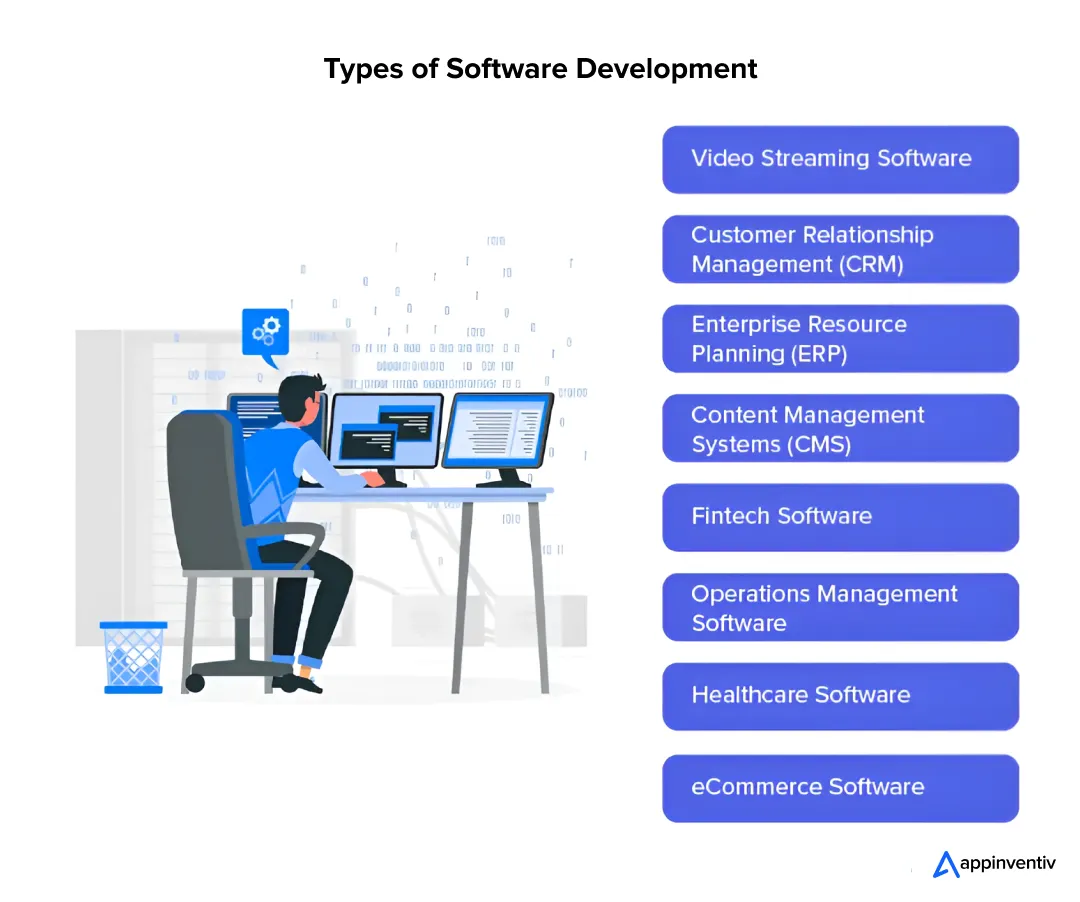 Types of Software Development

Video Streaming Software

Customer Relationship Management (CRM)

Enterprise Resource Planning (ERP)

Content Management Systems (CMS)

Fintech Software

Operations Management Software

Healthcare Software

eCommerce Software

appinventiv